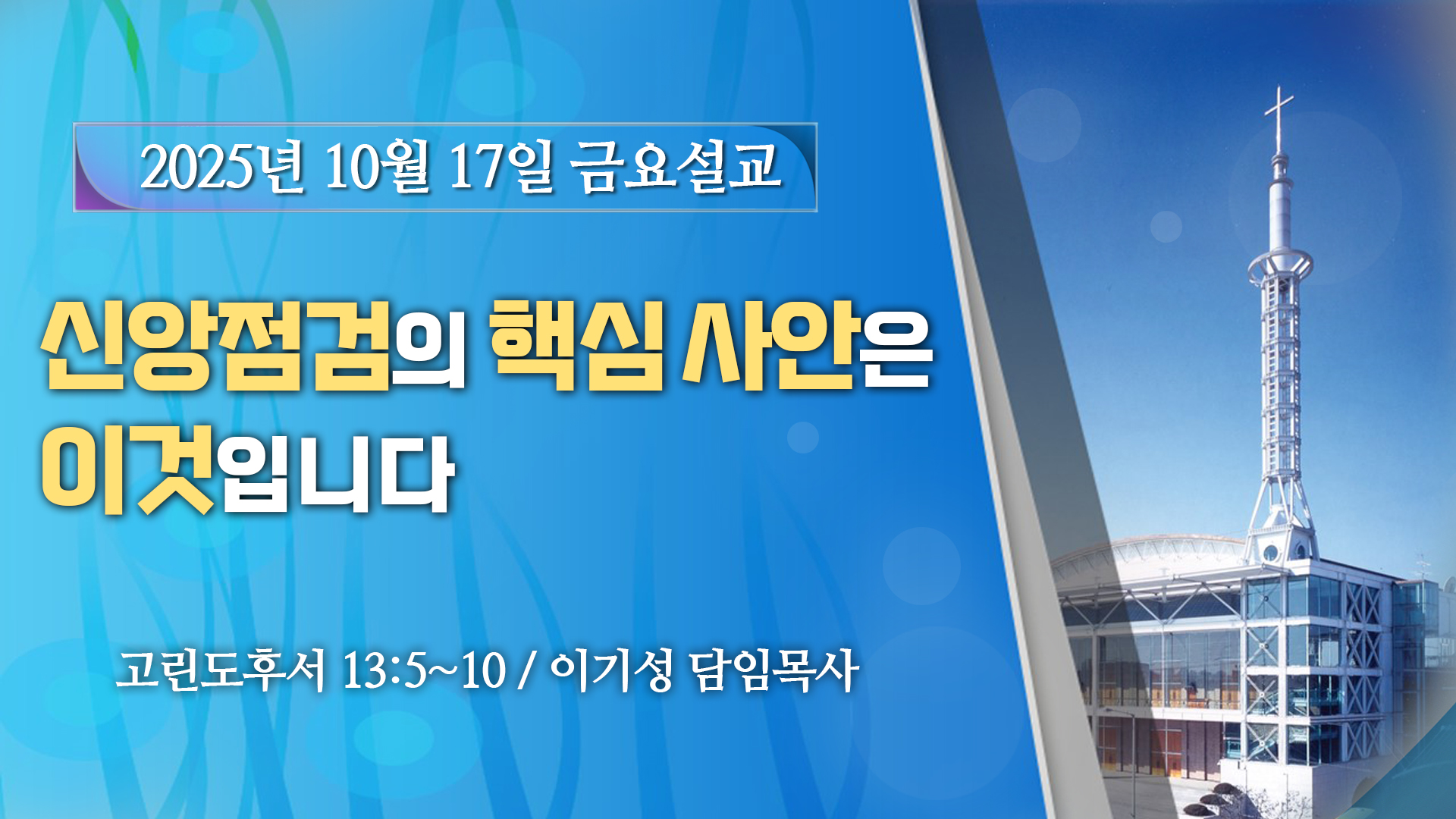 2025년 10월 17일 금요설교

신앙점검의 핵심 사안은 이것입니다

고린도후서 13:5~10 / 이기성 담임목사